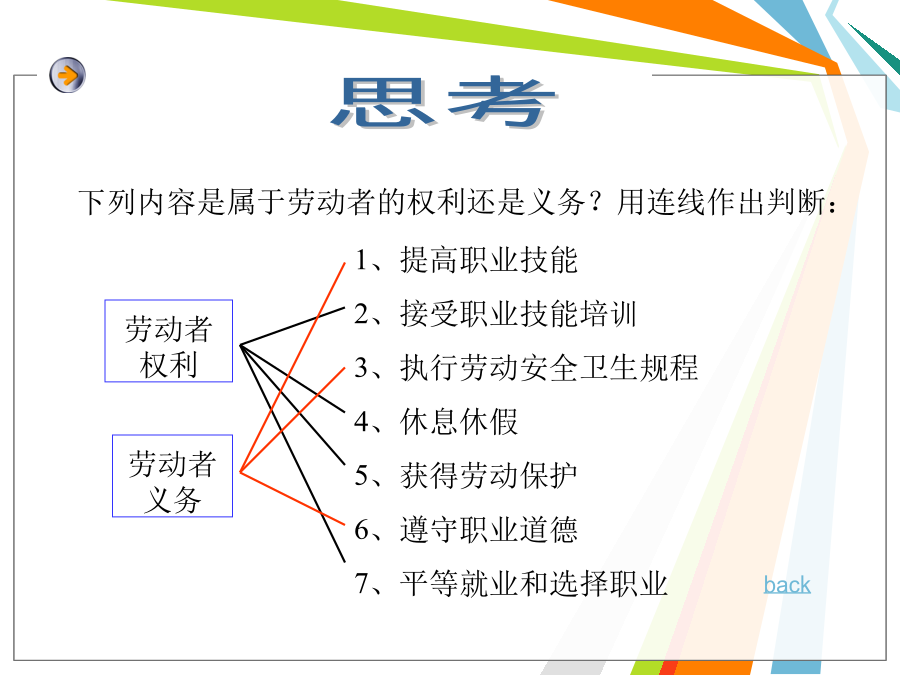 思考

下列内容是属于劳动者的权利还是义务？用连线作出判断：

劳动者权利

劳动者义务

1、提高职业技能

2、接受职业技能培训

3、执行劳动安全卫生规程

4、休息休假

5、获得劳动保护

6、遵守职业道德

7、平等就业和选择职业

back